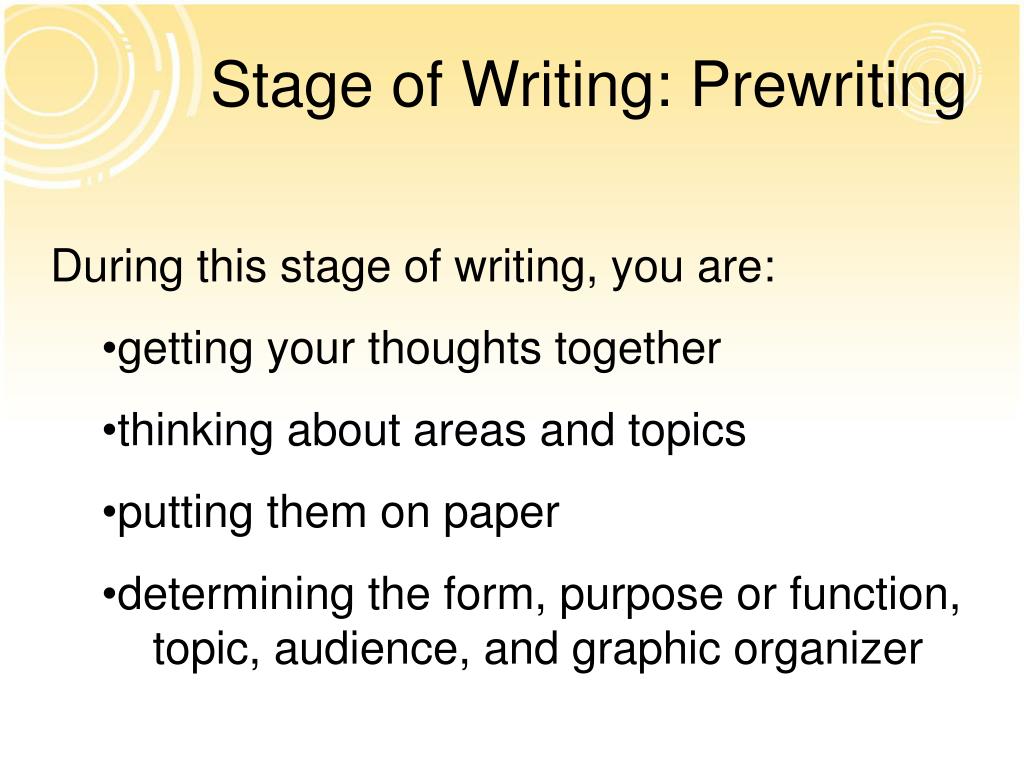 Stage of Writing: Prewriting

During this stage of writing, you are:

•getting your thoughts together

•thinking about areas and topics

•putting them on paper

•determining the form, purpose or function, topic, audience, and graphic organizer